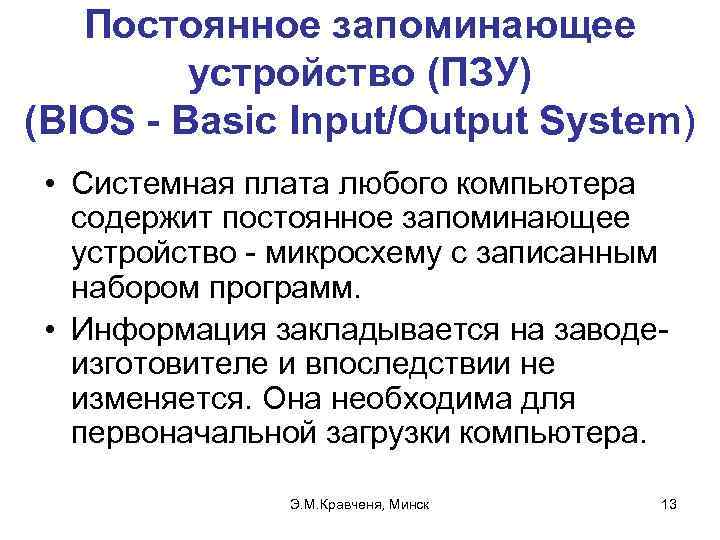 Постоянное запоминающее устройство (ПЗУ) (BIOS - Basic Input/Output System)

• Системная плата любого компьютера содержит постоянное запоминающее устройство - микросхему с записанным набором программ.

• Информация закладывается на заводе-изготовителе и впоследствии не изменяется. Она необходима для первоначальной загрузки компьютера.

Э.М.Кравченя, Минск

13